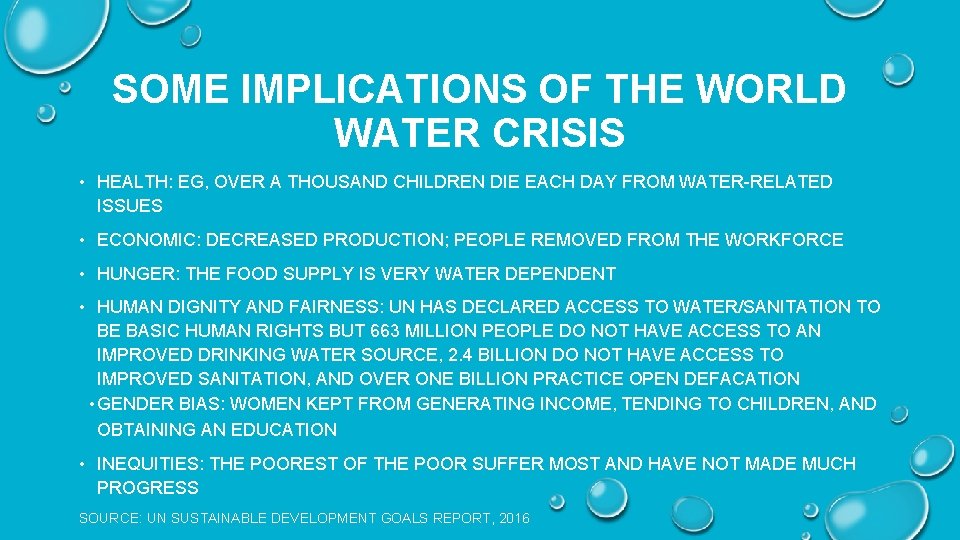 SOME IMPLICATIONS OF THE WORLD WATER CRISIS

• HEALTH: EG, OVER A THOUSAND CHILDREN DIE EACH DAY FROM WATER-RELATED ISSUES

• ECONOMIC: DECREASED PRODUCTION; PEOPLE REMOVED FROM THE WORKFORCE

• HUNGER: THE FOOD SUPPLY IS VERY WATER DEPENDENT

• HUMAN DIGNITY AND FAIRNESS: UN HAS DECLARED ACCESS TO WATER/SANITATION TO BE BASIC HUMAN RIGHTS BUT 663 MILLION PEOPLE DO NOT HAVE ACCESS TO AN IMPROVED DRINKING WATER SOURCE, 2.4 BILLION DO NOT HAVE ACCESS TO IMPROVED SANITATION, AND OVER ONE BILLION PRACTICE OPEN DEFACATION

• GENDER BIAS: WOMEN KEPT FROM GENERATING INCOME, TENDING TO CHILDREN, AND OBTAINING AN EDUCATION

• INEQUITIES: THE POOREST OF THE POOR SUFFER MOST AND HAVE NOT MADE MUCH PROGRESS

SOURCE: UN SUSTAINABLE DEVELOPMENT GOALS REPORT, 2016